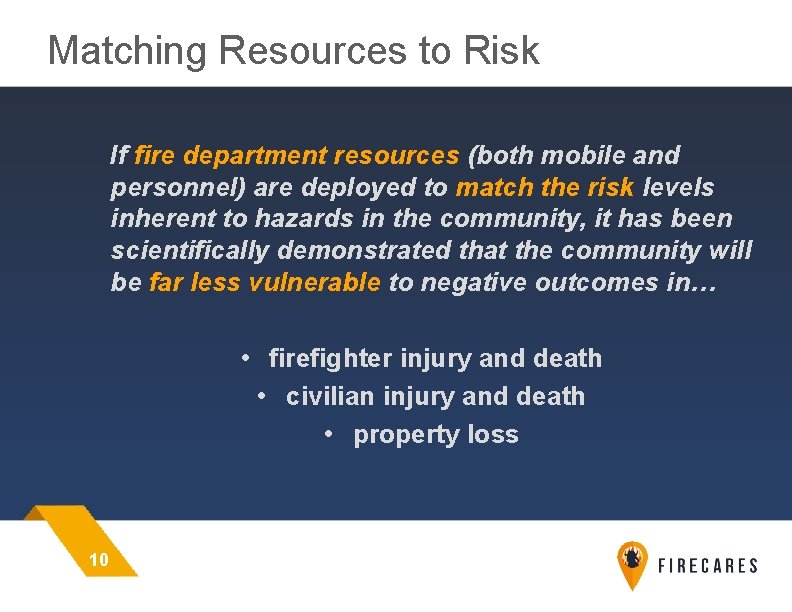 Matching Resources to Risk

If fire department resources (both mobile and personnel) are deployed to match the risk levels inherent to hazards in the community, it has been scientifically demonstrated that the community will be far less vulnerable to negative outcomes in…

• firefighter injury and death
• civilian injury and death
• property loss

10

FIRECARES